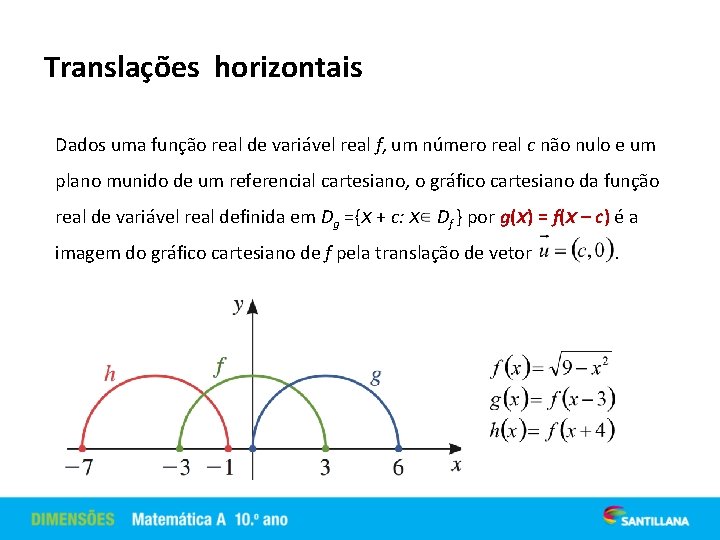 Translações horizontais

Dados uma função real de variável real $f$, um número real $c$ não nulo e um plano munido de um referencial cartesiano, o gráfico cartesiano da função real de variável real definida em $D_g = \{x + c: x \in D_f\}$ por $g(x) = f(x - c)$ é a imagem do gráfico cartesiano de $f$ pela translação de vetor $\vec{u} = (c, 0)$.

$y$

$h$ $f$ $g$

$-7$ $-3$ $-1$ $3$ $6$ $x$

$f(x) = \sqrt{9 - x^2}$
$g(x) = f(x - 3)$
$h(x) = f(x + 4)$

DIMENSÕES Matemática A 10.º ano

SANTILLANA